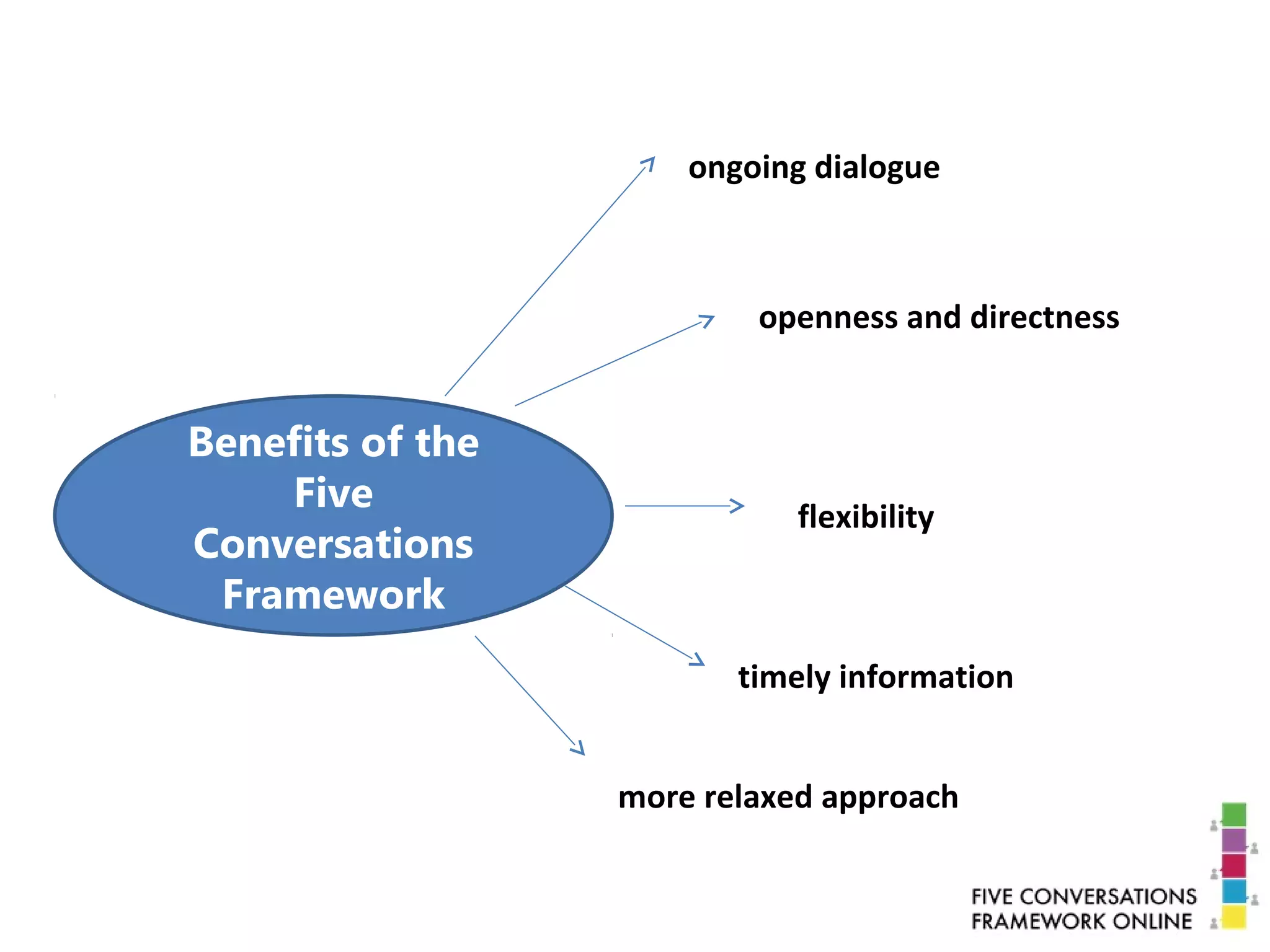 Benefits of the Five Conversations Framework

ongoing dialogue

openness and directness

flexibility

timely information

more relaxed approach

FIVE CONVERSATIONS FRAMEWORK ONLINE